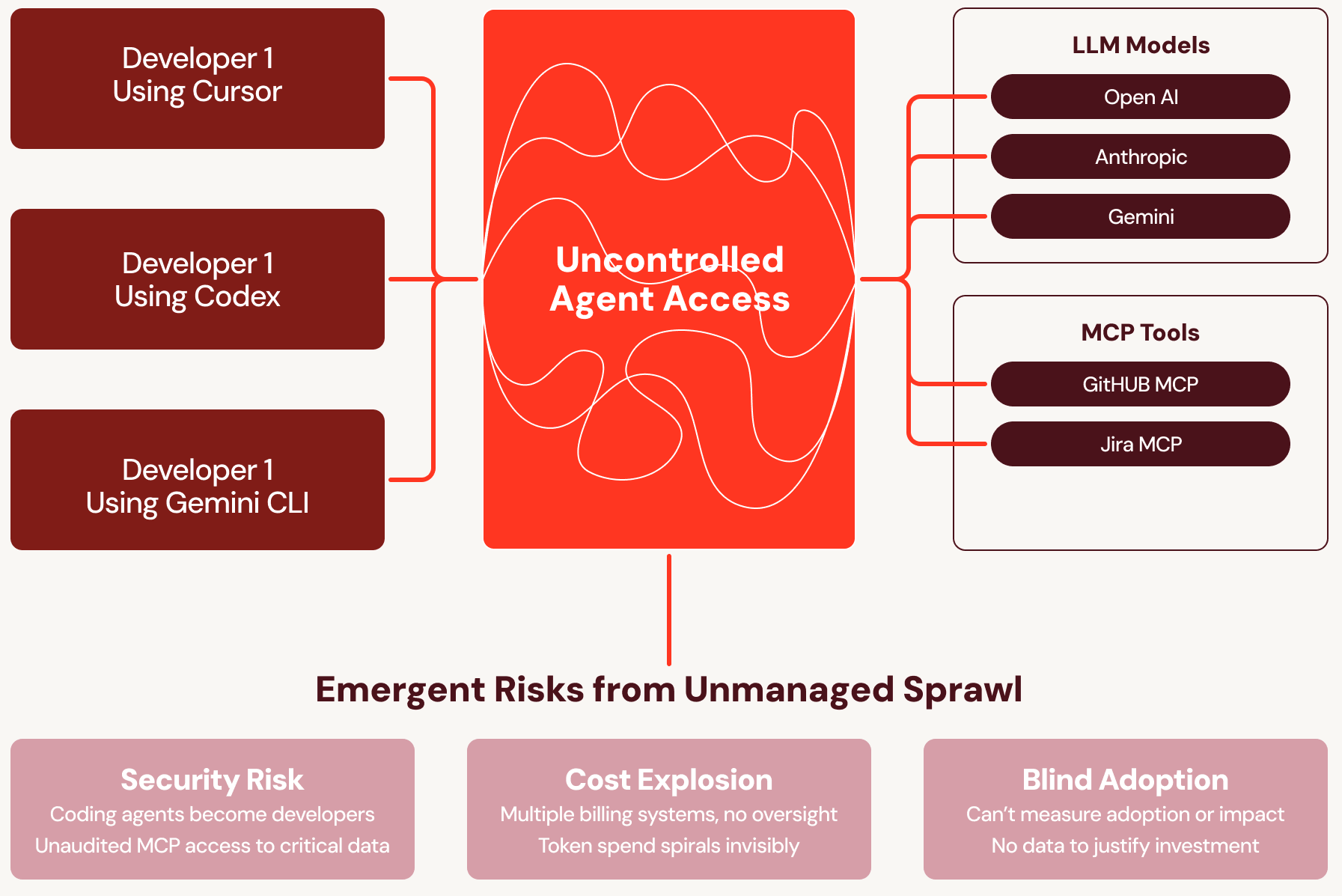 Developer 1
Using Cursor

Developer 1
Using Codex

Developer 1
Using Gemini CLI

Uncontrolled Agent Access

LLM Models

Open AI

Anthropic

Gemini

MCP Tools

GitHUB MCP

Jira MCP

Emergent Risks from Unmanaged Sprawl

Security Risk
Coding agents become developers
Unaudited MCP access to critical data

Cost Explosion
Multiple billing systems, no oversight
Token spend spirals invisibly

Blind Adoption
Can't measure adoption or impact
No data to justify investment